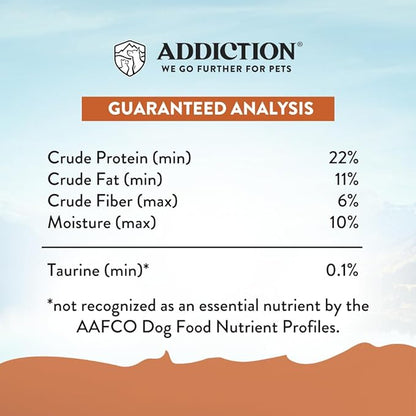 ADDICTION®
WE GO FURTHER FOR PETS

GUARANTEED ANALYSIS

Crude Protein (min) 22%
Crude Fat (min) 11%
Crude Fiber (max) 6%
Moisture (max) 10%

Taurine (min)* 0.1%

*not recognized as an essential nutrient by the AAFCO Dog Food Nutrient Profiles.